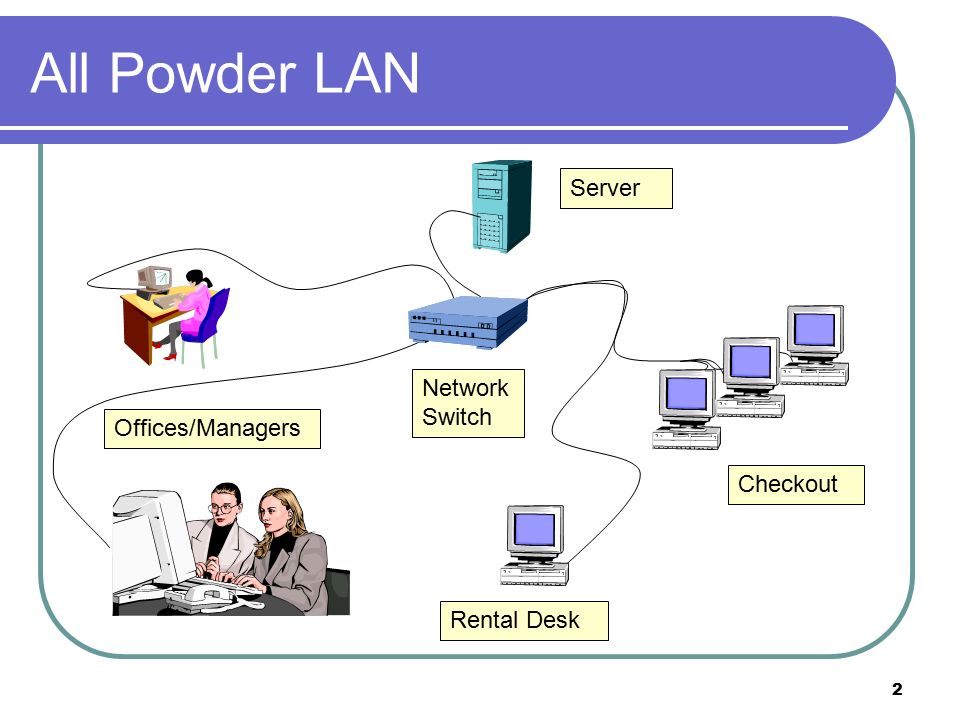 All Powder LAN

Server

Network Switch

Offices/Managers

Checkout

Rental Desk

2